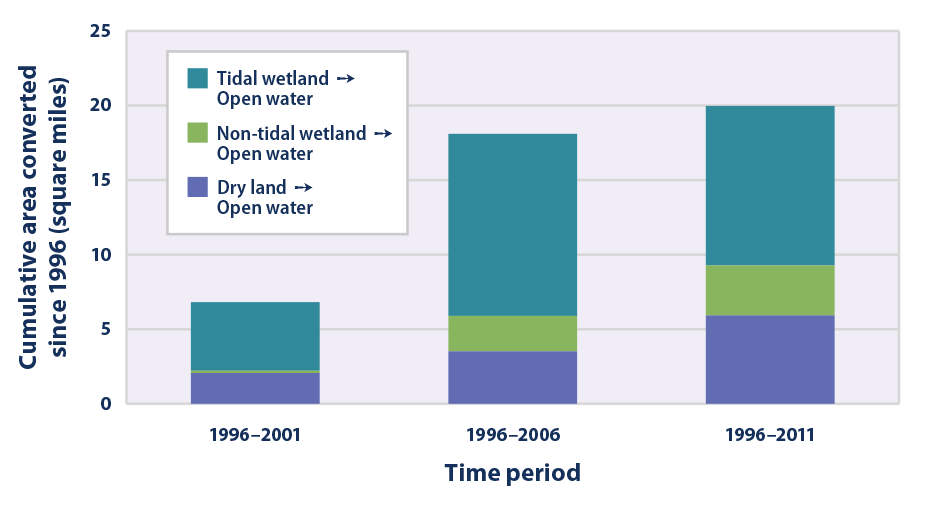 Cumulative area converted since 1996 (square miles)

25
20
15
10
5
0

Tidal wetland → Open water
Non-tidal wetland → Open water
Dry land → Open water

1996–2001
1996–2006
1996–2011

Time period